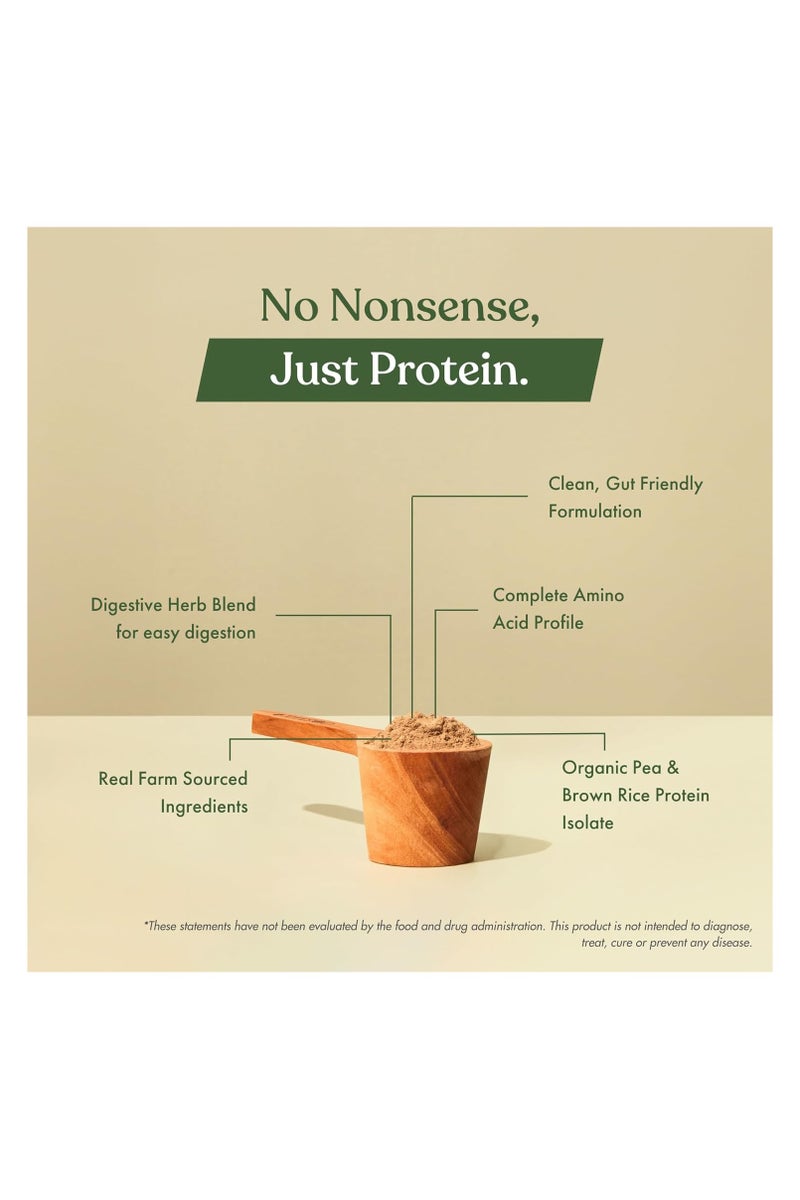 No Nonsense,
Just Protein.

Clean, Gut Friendly Formulation

Digestive Herb Blend for easy digestion

Complete Amino Acid Profile

Real Farm Sourced Ingredients

Organic Pea & Brown Rice Protein Isolate

*These statements have not been evaluated by the food and drug administration. This product is not intended to diagnose, treat, cure or prevent any disease.